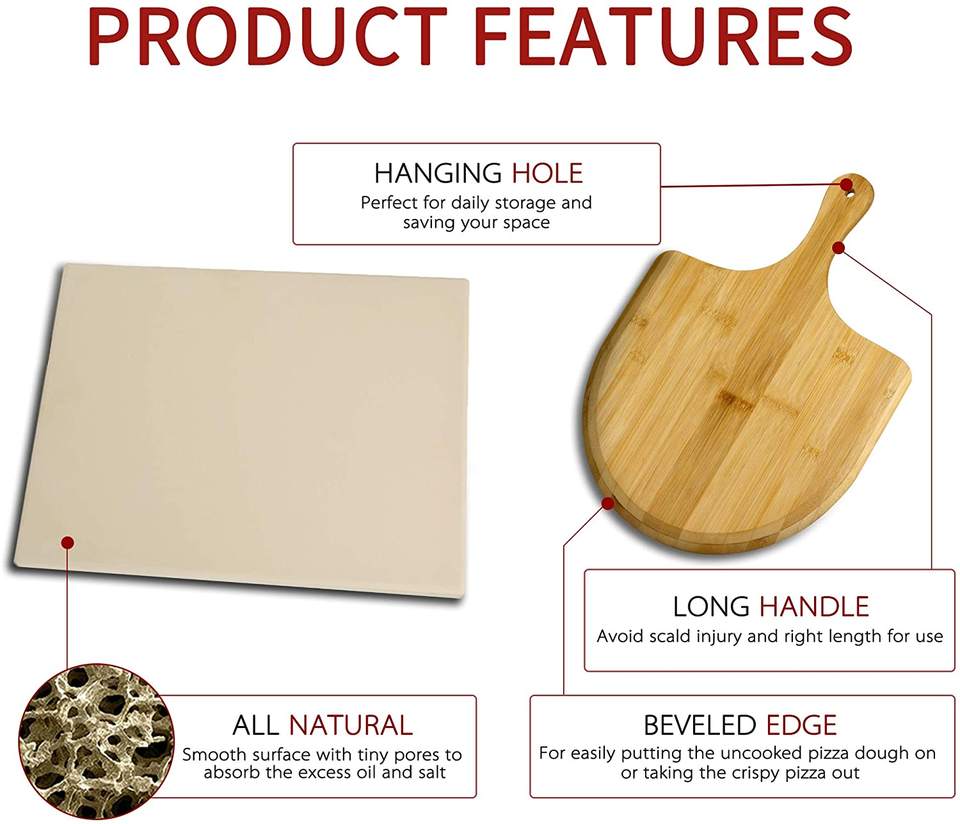 PRODUCT FEATURES

HANGING HOLE
Perfect for daily storage and saving your space

LONG HANDLE
Avoid scald injury and right length for use

ALL NATURAL
Smooth surface with tiny pores to absorb the excess oil and salt

BEVELED EDGE
For easily putting the uncooked pizza dough on or taking the crispy pizza out